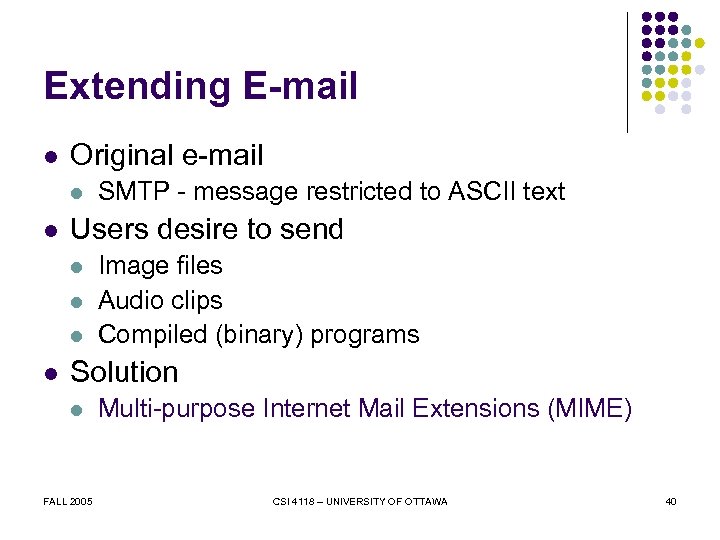 Extending E-mail

- Original e-mail
  - SMTP - message restricted to ASCII text
- Users desire to send
  - Image files
  - Audio clips
  - Compiled (binary) programs
- Solution
  - Multi-purpose Internet Mail Extensions (MIME)

FALL 2005

CSI 4118 – UNIVERSITY OF OTTAWA

40